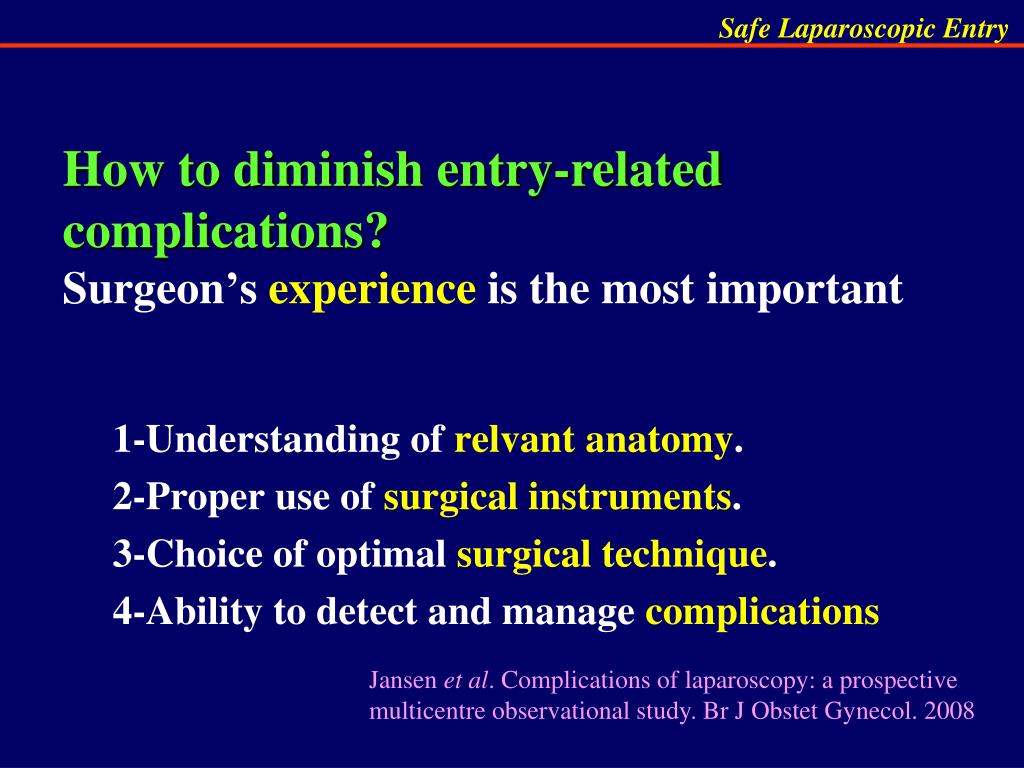 Safe Laparoscopic Entry

How to diminish entry-related complications?
Surgeon’s experience is the most important

1-Understanding of relvant anatomy.
2-Proper use of surgical instruments.
3-Choice of optimal surgical technique.
4-Ability to detect and manage complications

Jansen et al. Complications of laparoscopy: a prospective multicentre observational study. Br J Obstet Gynecol. 2008